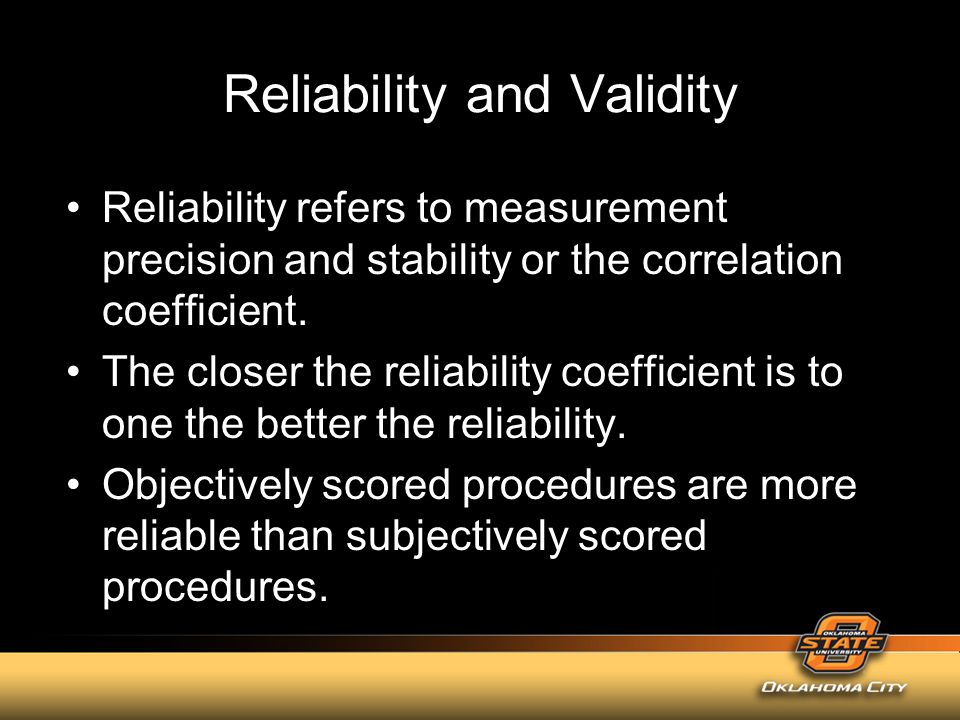 Reliability and Validity

• Reliability refers to measurement precision and stability or the correlation coefficient.

• The closer the reliability coefficient is to one the better the reliability.

• Objectively scored procedures are more reliable than subjectively scored procedures.

OKLAHOMA STATE UNIVERSITY

OKLAHOMA CITY